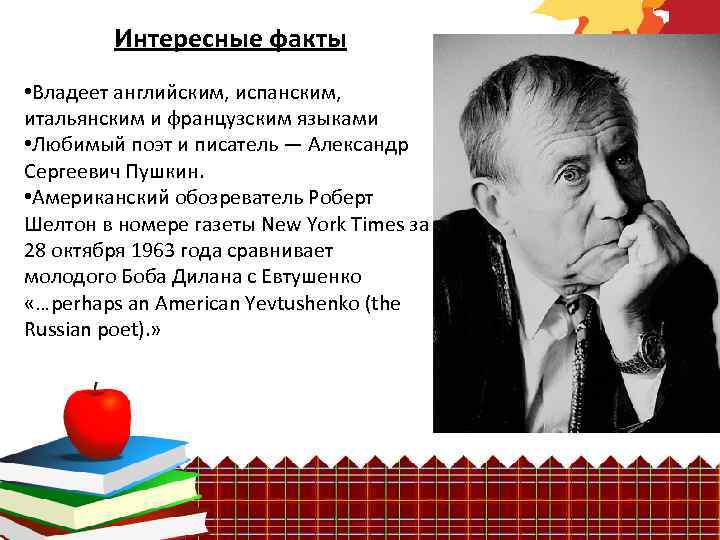 Интересные факты

•Владеет английским, испанским, итальянским и французским языками
•Любимый поэт и писатель — Александр Сергеевич Пушкин.
•Американский обозреватель Роберт Шелтон в номере газеты New York Times за 28 октября 1963 года сравнивает молодого Боба Дилана с Евтушенко «…perhaps an American Yevtushenko (the Russian poet).»